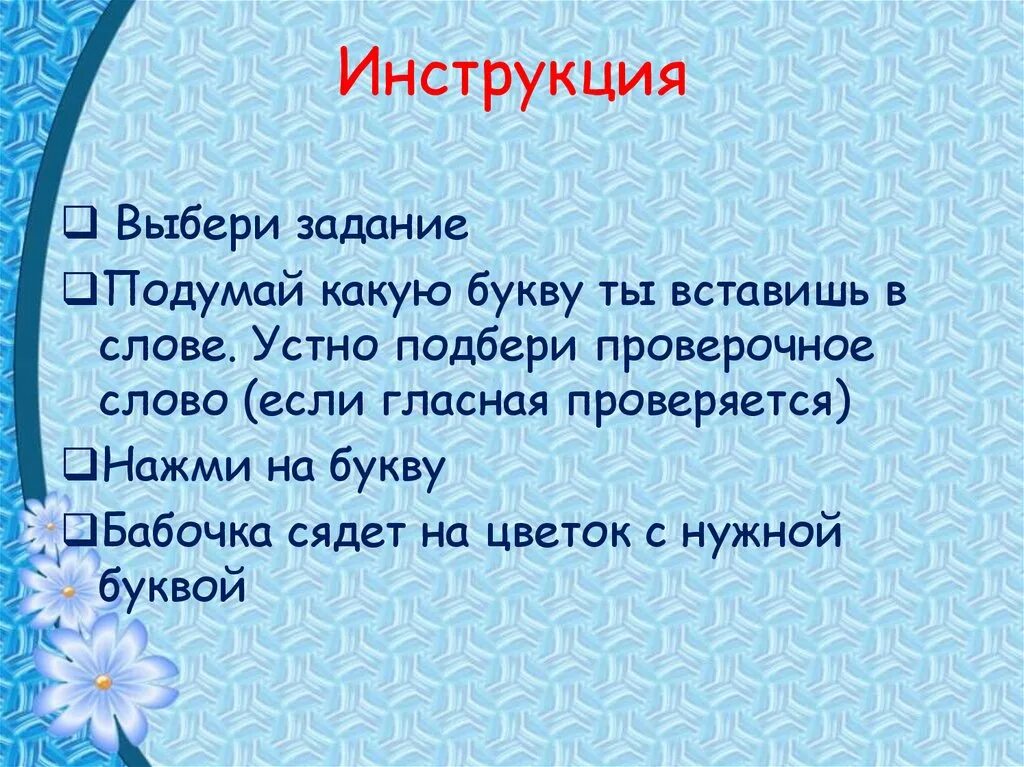 Инструкция

❑ Выбери задание

❑ Подумай какую букву ты вставишь в слове. Устно подбери проверочное слово (если гласная проверяется)

❑ Нажми на букву

❑ Бабочка сядет на цветок с нужной буквой